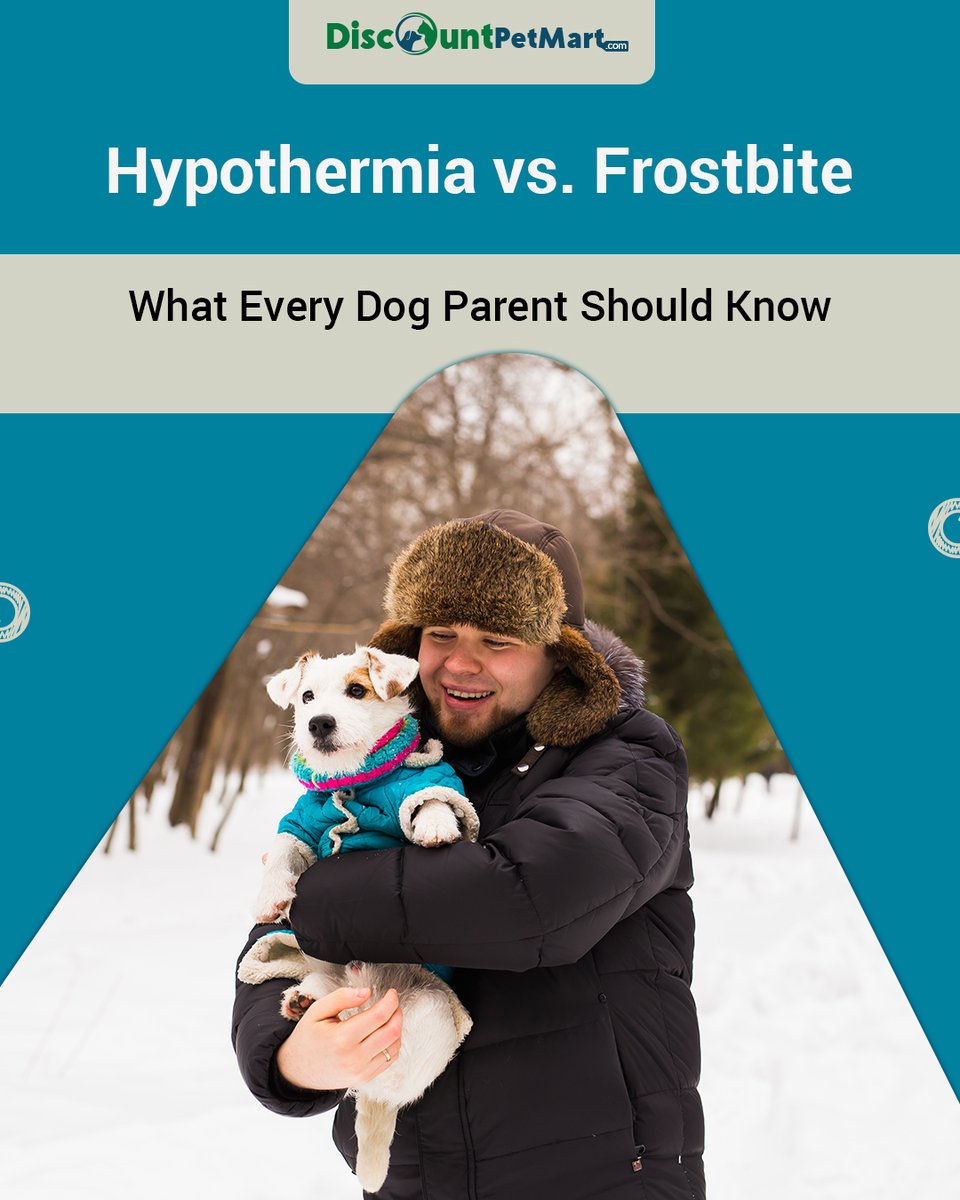 DiscountPetMart.com

Hypothermia vs. Frostbite

What Every Dog Parent Should Know